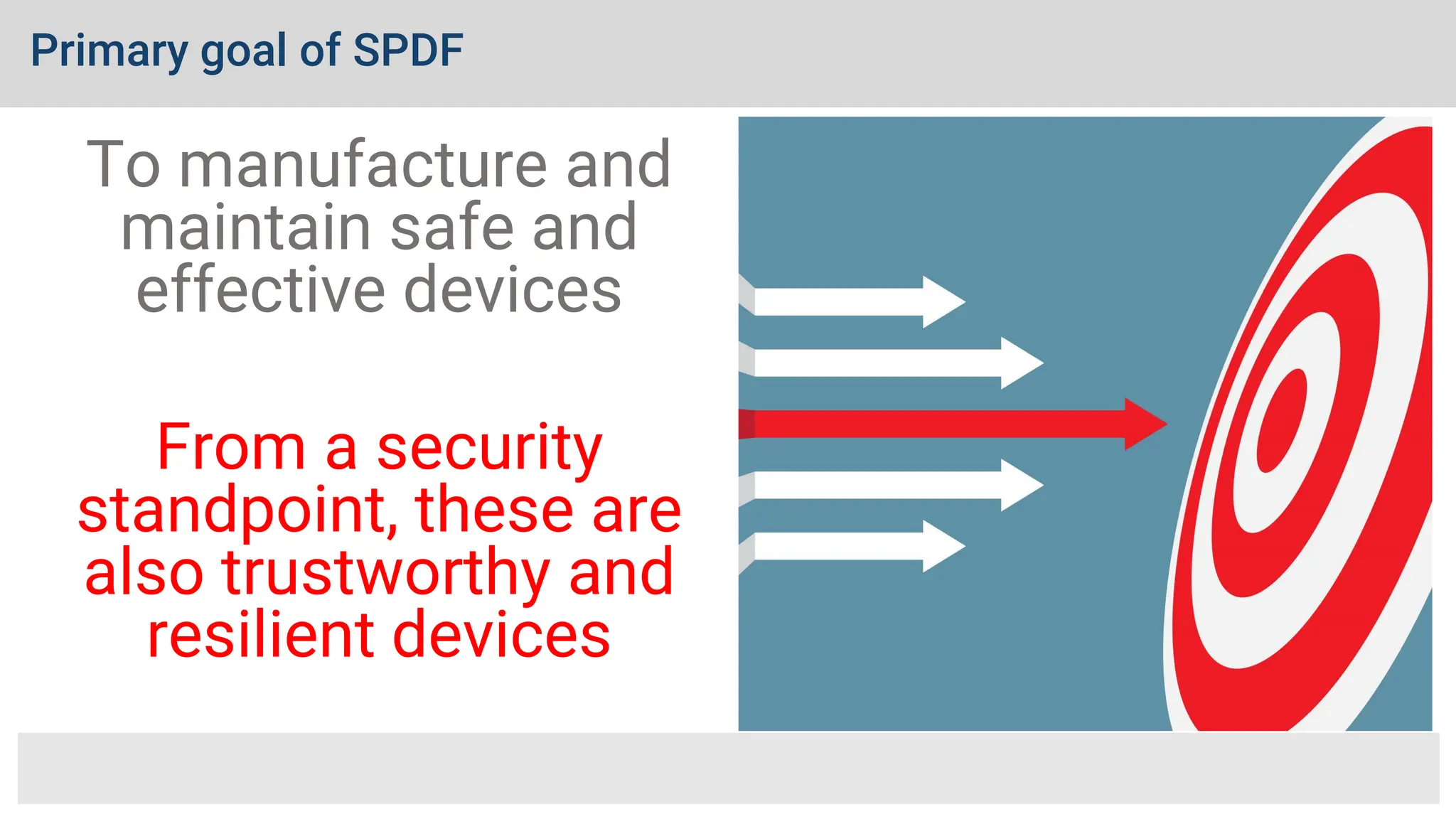 Primary goal of SPDF

To manufacture and maintain safe and effective devices

From a security standpoint, these are also trustworthy and resilient devices